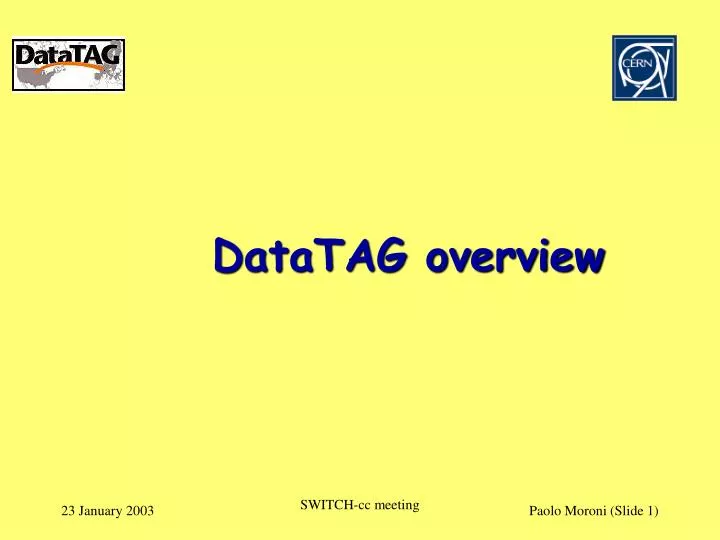 DataTAG

CERN

DataTAG overview

23 January 2003

SWITCH-cc meeting

Paolo Moroni (Slide 1)